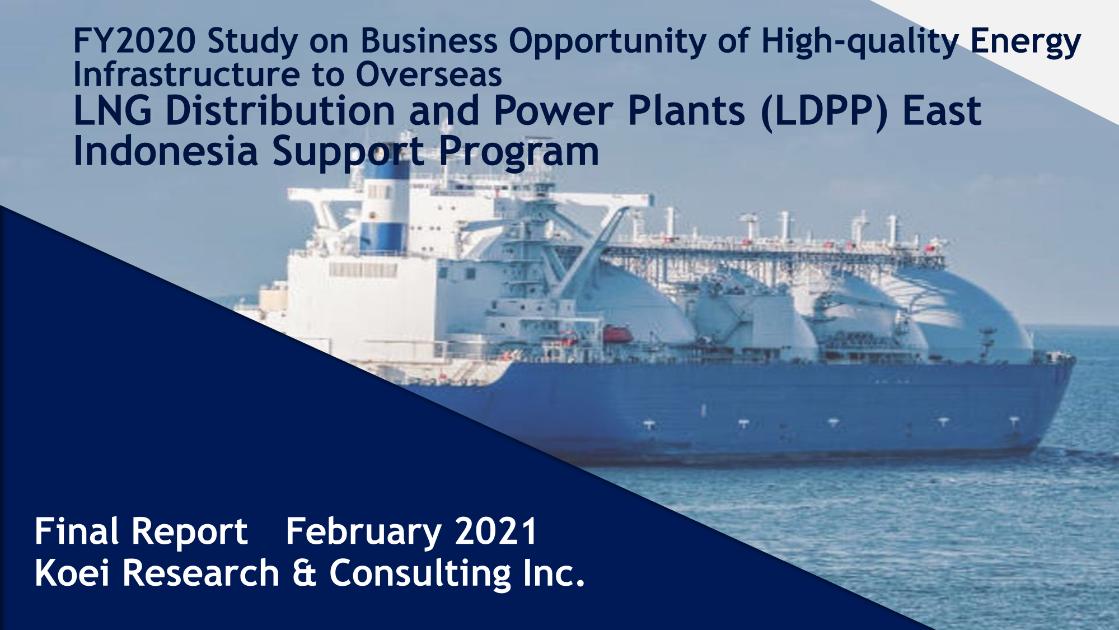 FY2020 Study on Business Opportunity of High-quality Energy Infrastructure to Overseas
LNG Distribution and Power Plants (LDPP) East Indonesia Support Program

Final Report February 2021
Koei Research & Consulting Inc.